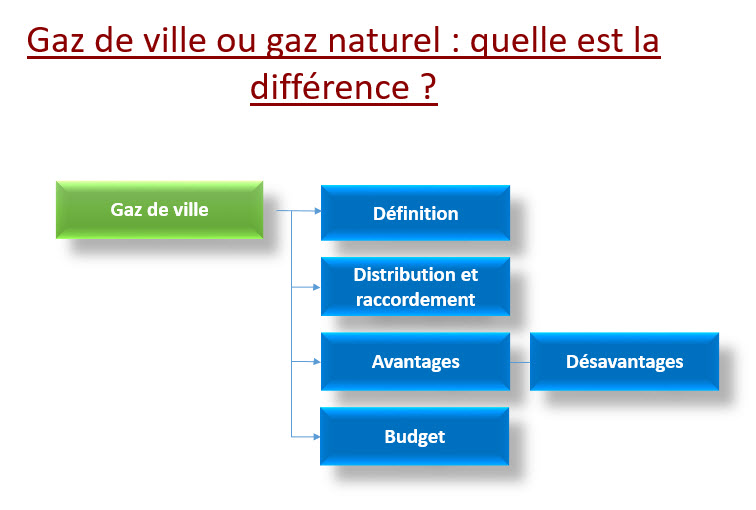 Gaz de ville ou gaz naturel : quelle est la différence ?

Gaz de ville

Définition

Distribution et raccordement

Avantages

Désavantages

Budget